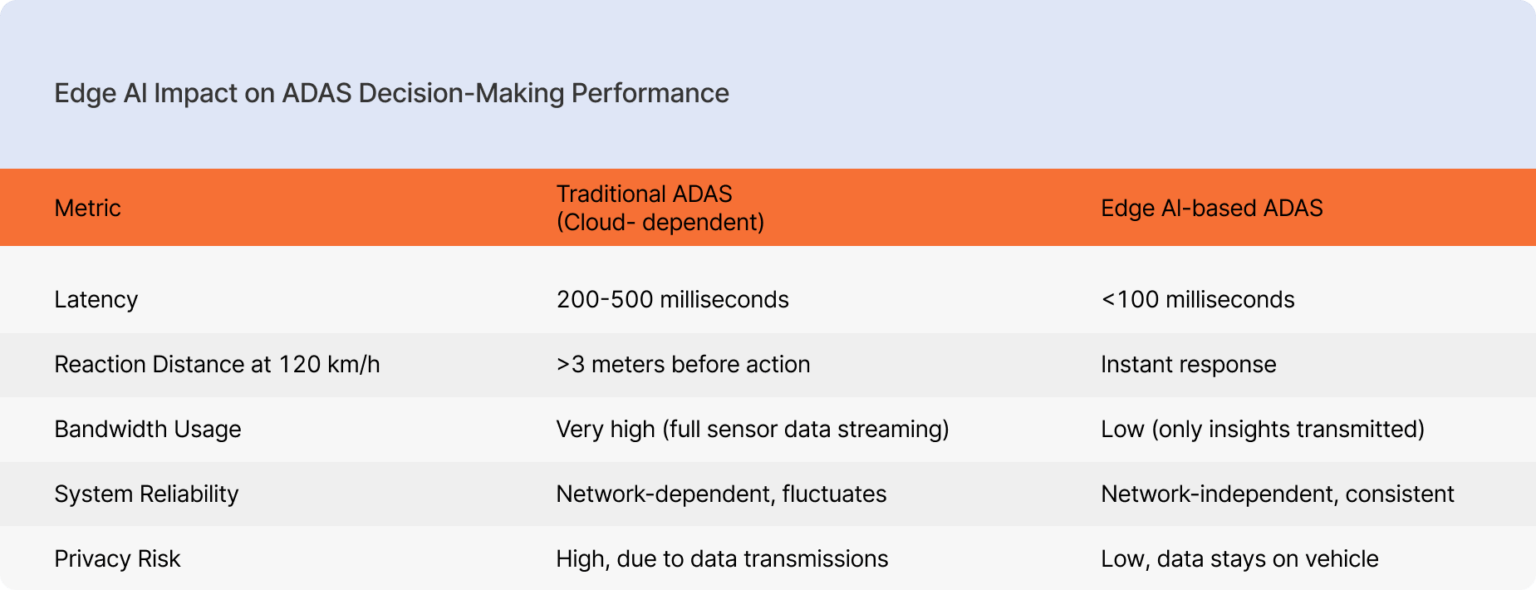 Edge AI Impact on ADAS Decision-Making Performance

| Metric | Traditional ADAS (Cloud- dependent) | Edge AI-based ADAS |
|---|---|---|
| Latency | 200-500 milliseconds | <100 milliseconds |
| Reaction Distance at 120 km/h | >3 meters before action | Instant response |
| Bandwidth Usage | Very high (full sensor data streaming) | Low (only insights transmitted) |
| System Reliability | Network-dependent, fluctuates | Network-independent, consistent |
| Privacy Risk | High, due to data transmissions | Low, data stays on vehicle |